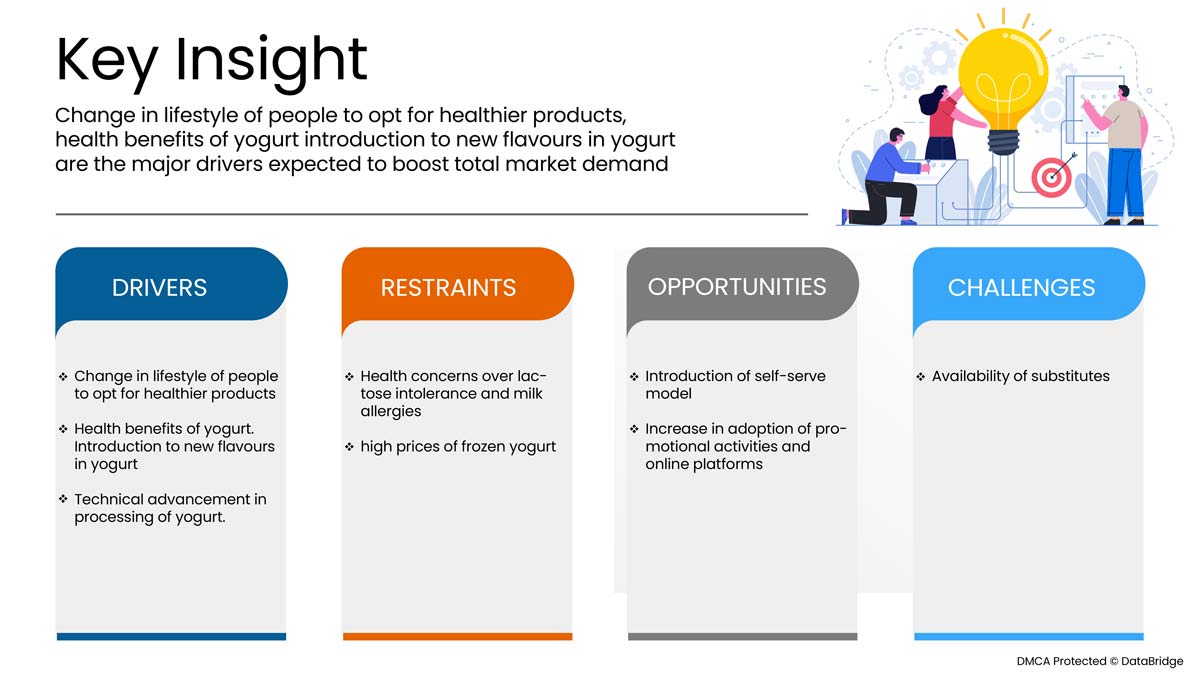 Key Insight

Change in lifestyle of people to opt for healthier products, health benefits of yogurt introduction to new flavours in yogurt are the major drivers expected to boost total market demand

DRIVERS

❖ Change in lifestyle of people to opt for healthier products

❖ Health benefits of yogurt. Introduction to new flavours in yogurt

❖ Technical advancement in processing of yogurt.

RESTRAINTS

❖ Health concerns over lactose intolerance and milk allergies

❖ high prices of frozen yogurt

OPPORTUNITIES

❖ Introduction of self-serve model

❖ Increase in adoption of promotional activities and online platforms

CHALLENGES

❖ Availability of substitutes

DMCA Protected © DataBridge